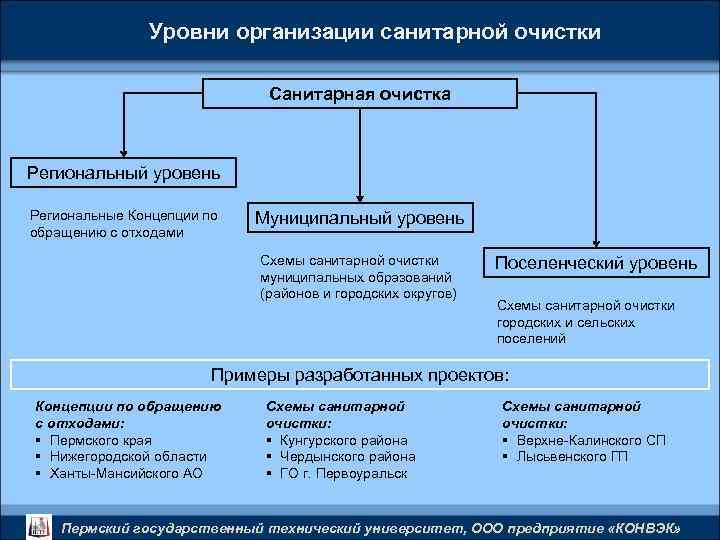 Уровни организации санитарной очистки

Санитарная очистка

Региональный уровень

Региональные Концепции по обращению с отходами

Муниципальный уровень

Схемы санитарной очистки муниципальных образований (районов и городских округов)

Поселенческий уровень

Схемы санитарной очистки городских и сельских поселений

Примеры разработанных проектов:

Концепции по обращению с отходами:
▪ Пермского края
▪ Нижегородской области
▪ Ханты-Мансийского АО

Схемы санитарной очистки:
▪ Кунгурского района
▪ Чердынского района
▪ ГО г. Первоуральск

Схемы санитарной очистки:
▪ Верхне-Калинского СП
▪ Лысьвенского ГП

Пермский государственный технический университет, ООО предприятие «КОНВЭК»